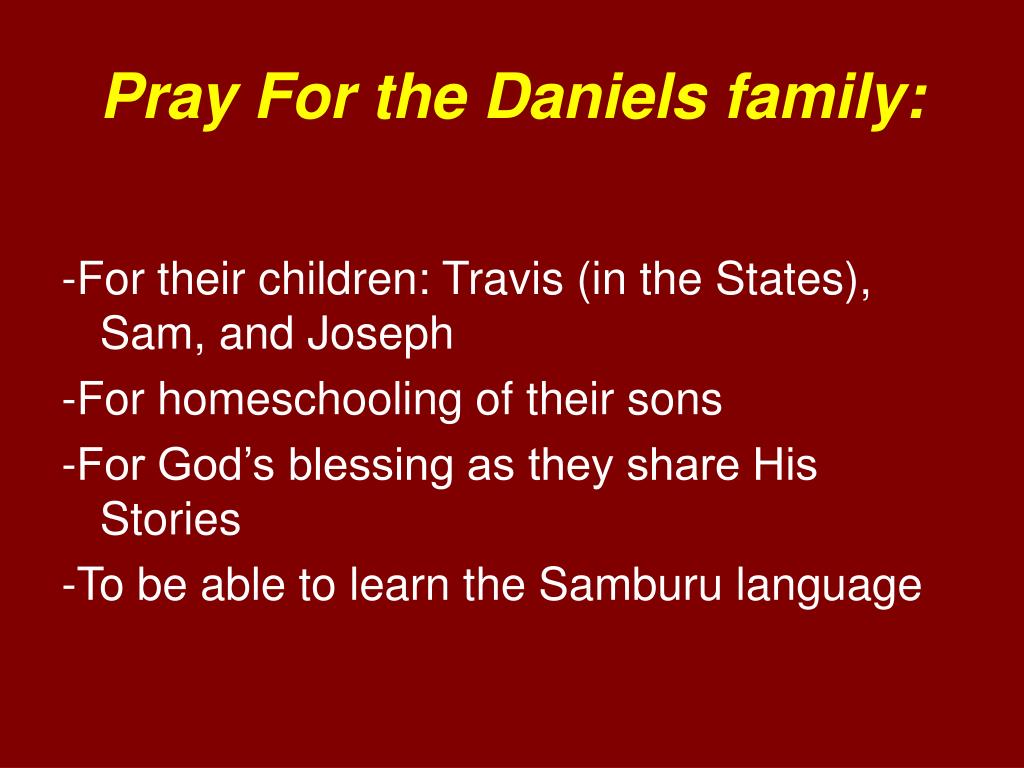 Pray For the Daniels family:

-For their children: Travis (in the States), Sam, and Joseph

-For homeschooling of their sons

-For God’s blessing as they share His Stories

-To be able to learn the Samburu language